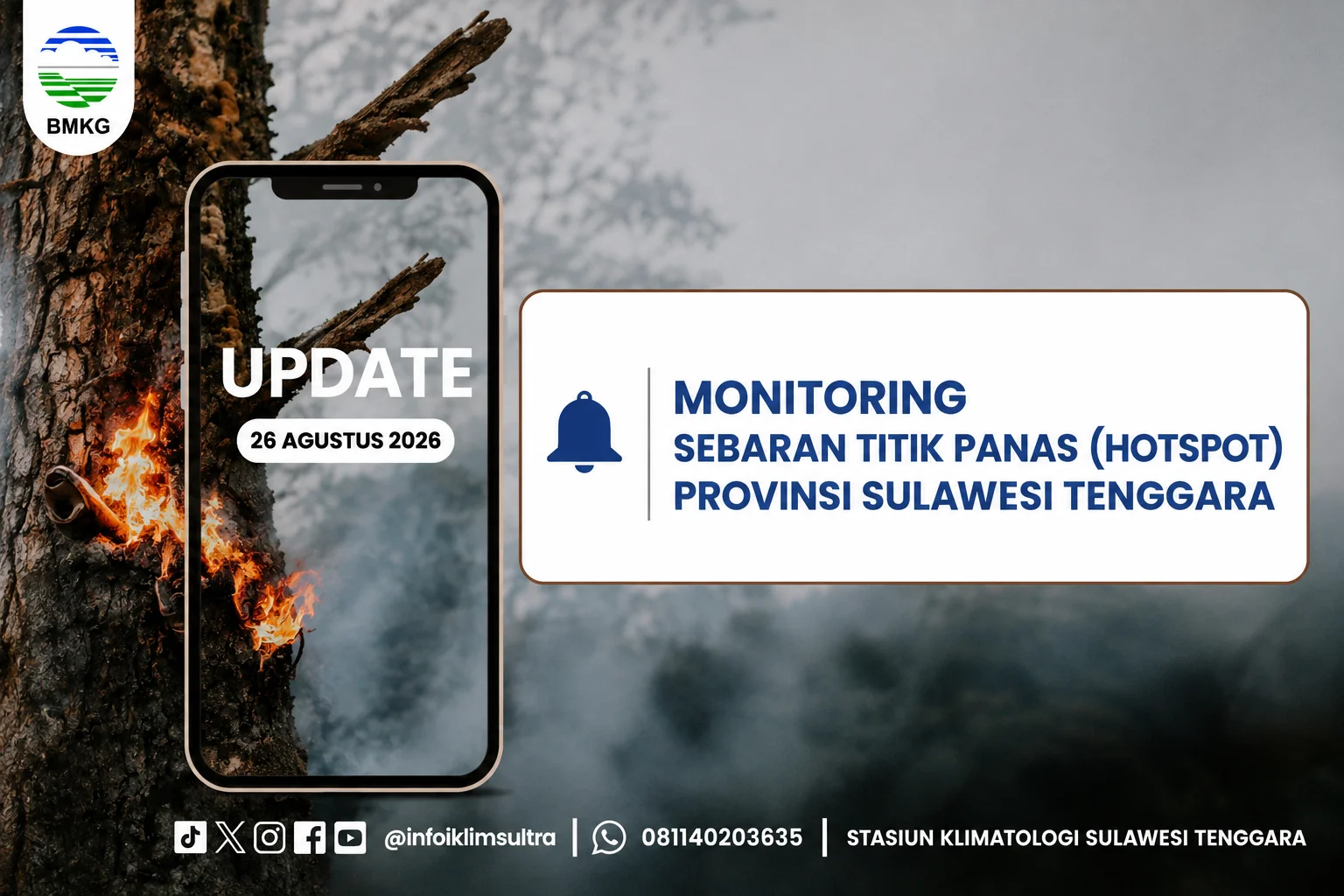 BMKG

UPDATE
26 AGUSTUS 2026

MONITORING
SEBARAN TITIK PANAS (HOTSPOT)
PROVINSI SULAWESI TENGGARA

@infoiklimsultra | 081140203635 | STASIUN KLIMATOLOGI SULAWESI TENGGARA